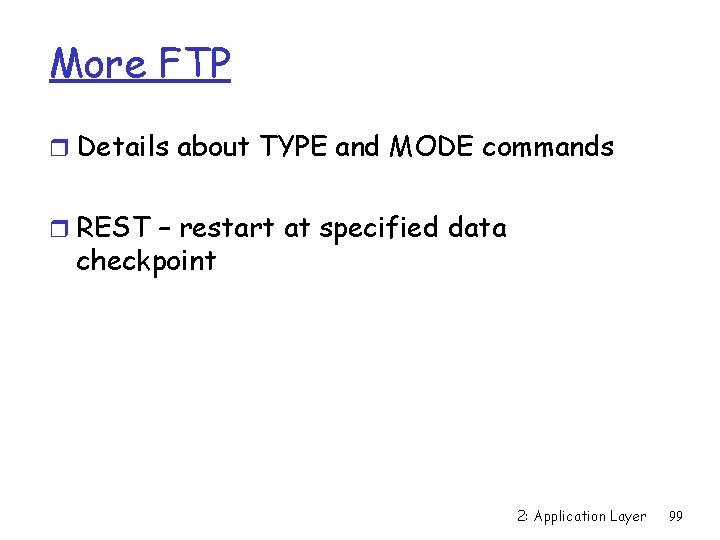 More FTP

❒ Details about TYPE and MODE commands

❒ REST – restart at specified data checkpoint

2: Application Layer 99